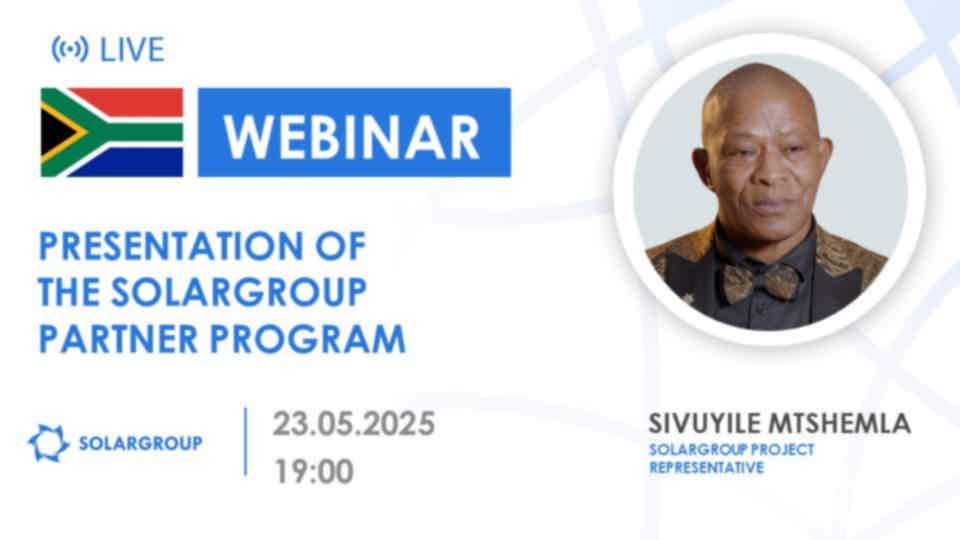 LIVE

WEBINAR

PRESENTATION OF THE SOLARGROUP PARTNER PROGRAM

SOLARGROUP

23.05.2025
19:00

SIVUYILE MTSHEMLA
SOLARGROUP PROJECT REPRESENTATIVE